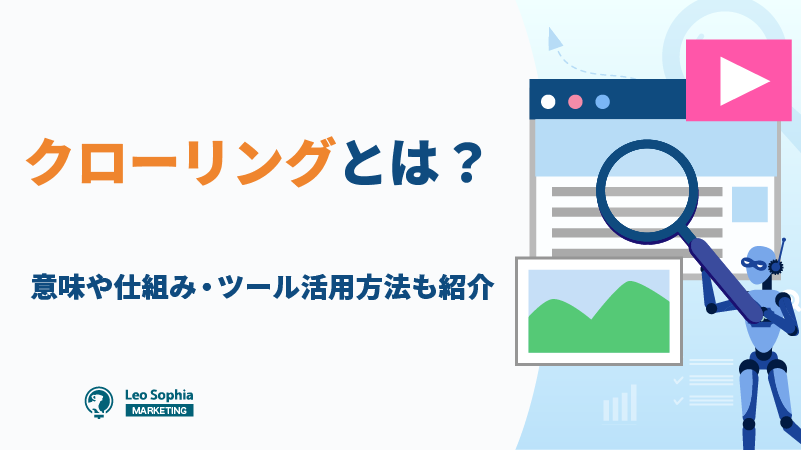 クローリングとは？

意味や仕組み・ツール活用方法も紹介

Leo Sophia
MARKETING